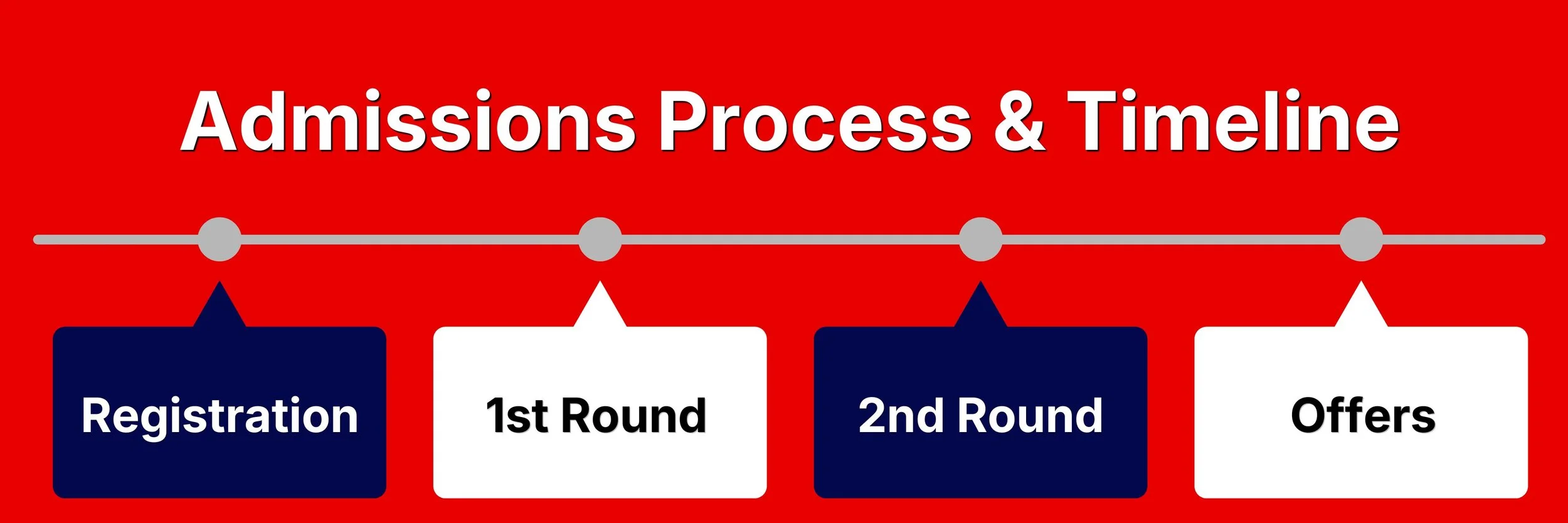 Admissions Process & Timeline

Registration

1st Round

2nd Round

Offers